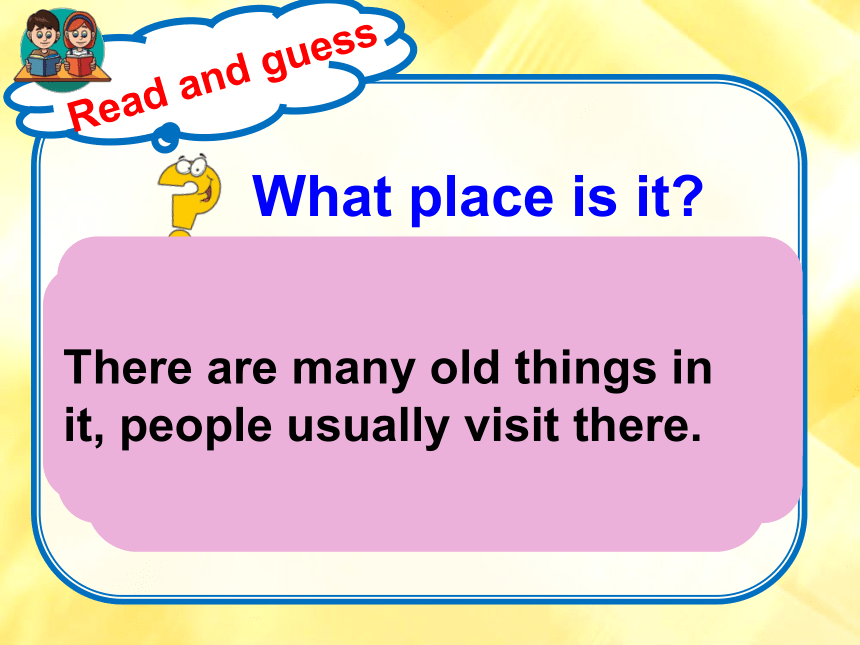 Read and guess

What place is it?

There are many old things in it, people usually visit there.